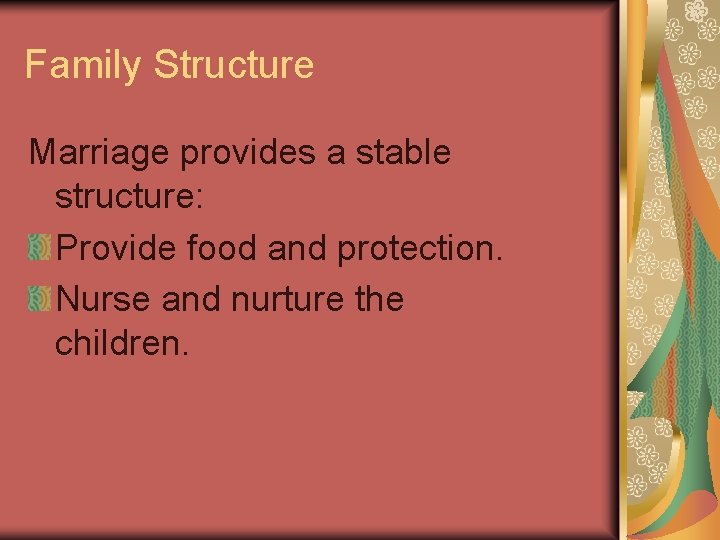 Family Structure

Marriage provides a stable structure:

Provide food and protection.

Nurse and nurture the children.